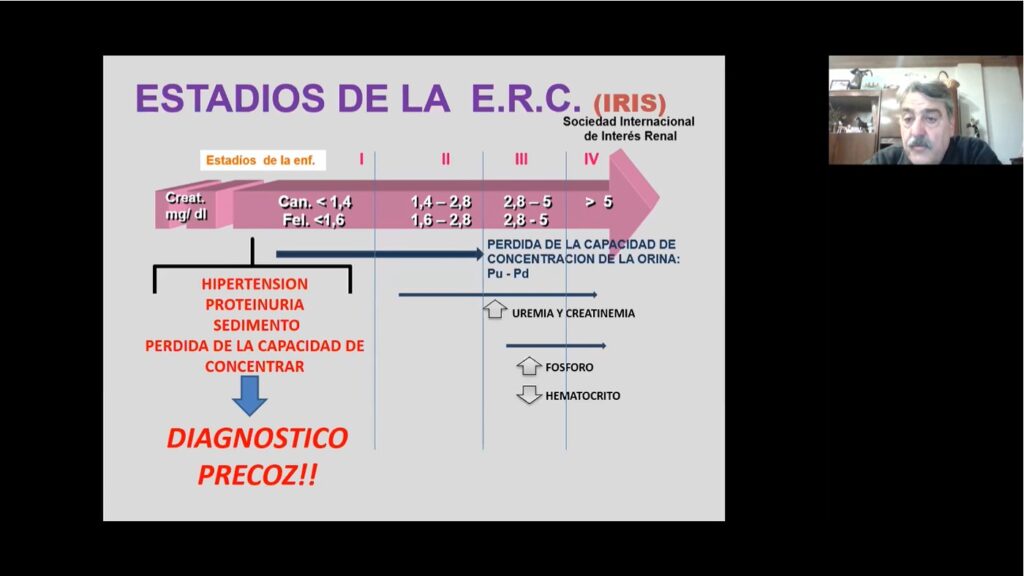 ESTADIOS DE LA E.R.C. (IRIS)

Sociedad Internacional de Interés Renal

Estadios de la enf. I II III IV

Creat. mg/ dl

Can. < 1,4
Fel. <1,6

1,4 – 2,8
1,6 – 2,8

2,8 – 5
2,8 - 5

> 5

PERDIDA DE LA CAPACIDAD DE CONCENTRACION DE LA ORINA: Pu - Pd

UREMIA Y CREATINEMIA

FOSFORO

HEMATOCRITO

HIPERTENSION
PROTEINURIA
SEDIMENTO
PERDIDA DE LA CAPACIDAD DE CONCENTRAR

DIAGNOSTICO PRECOZ!!